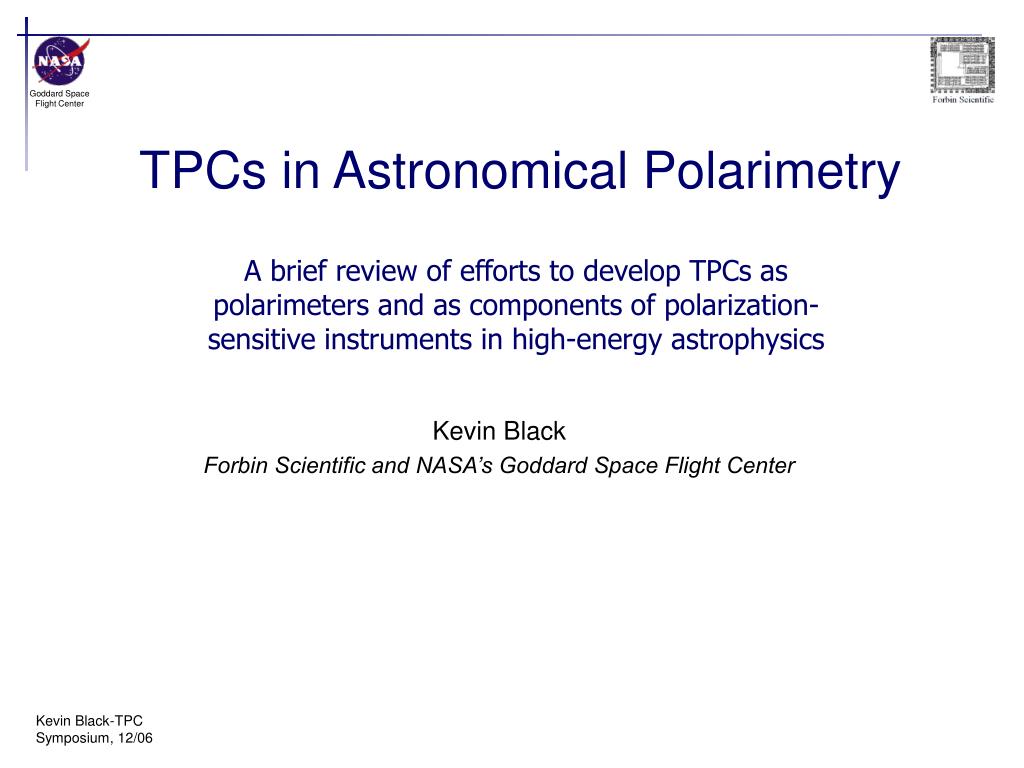 NASA
Goddard Space Flight Center

Forbin Scientific

TPCs in Astronomical Polarimetry

A brief review of efforts to develop TPCs as polarimeters and as components of polarization-sensitive instruments in high-energy astrophysics

Kevin Black
Forbin Scientific and NASA's Goddard Space Flight Center

Kevin Black-TPC Symposium, 12/06